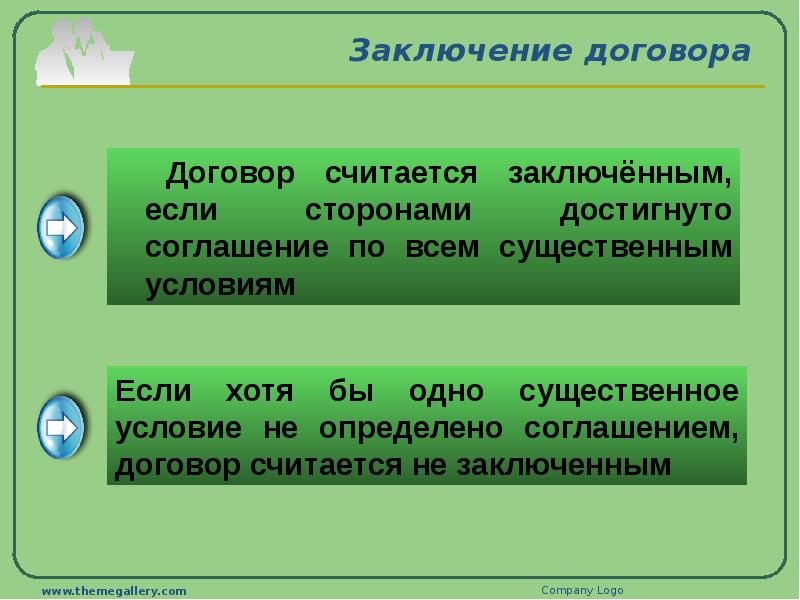 Заключение договора

Договор считается заключённым, если сторонами достигнуто соглашение по всем существенным условиям

Если хотя бы одно существенное условие не определено соглашением, договор считается не заключенным

www.themegallery.com

Company Logo